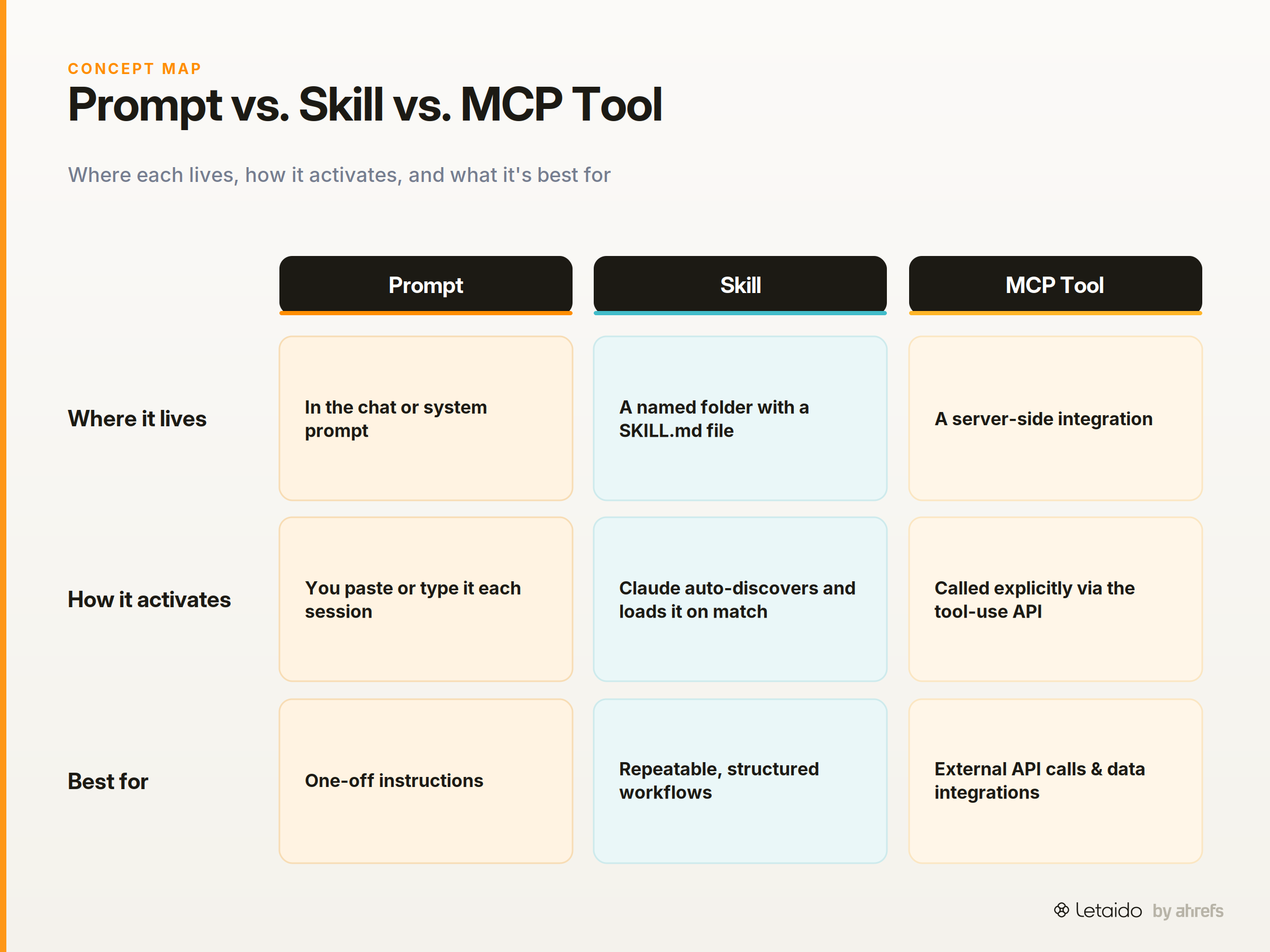 CONCEPT MAP
Prompt vs. Skill vs. MCP Tool

Where each lives, how it activates, and what it's best for

| | Prompt | Skill | MCP Tool |
|---|---|---|---|
| Where it lives | In the chat or system prompt | A named folder with a SKILL.md file | A server-side integration |
| How it activates | You paste or type it each session | Claude auto-discovers and loads it on match | Called explicitly via the tool-use API |
| Best for | One-off instructions | Repeatable, structured workflows | External API calls & data integrations |

Letaido by ahrefs